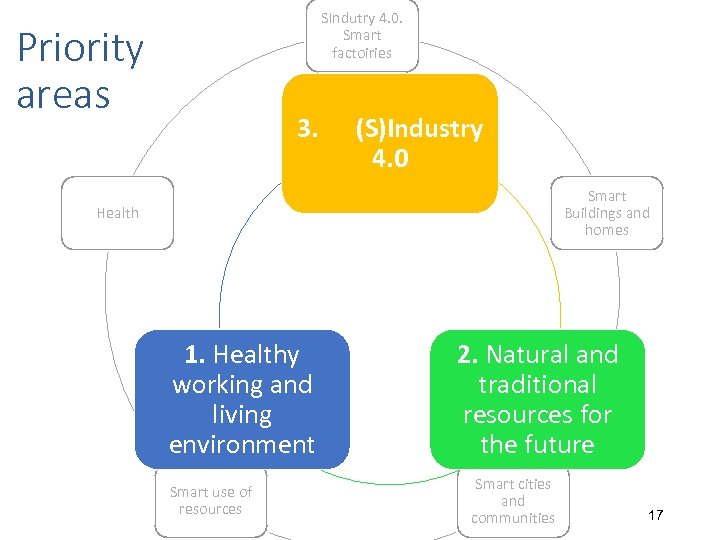 Priority areas

SIndutry 4.0. Smart factoiries

3. (S)Industry 4.0

Health

Smart Buildings and homes

1. Healthy working and living environment

2. Natural and traditional resources for the future

Smart use of resources

Smart cities and communities

17